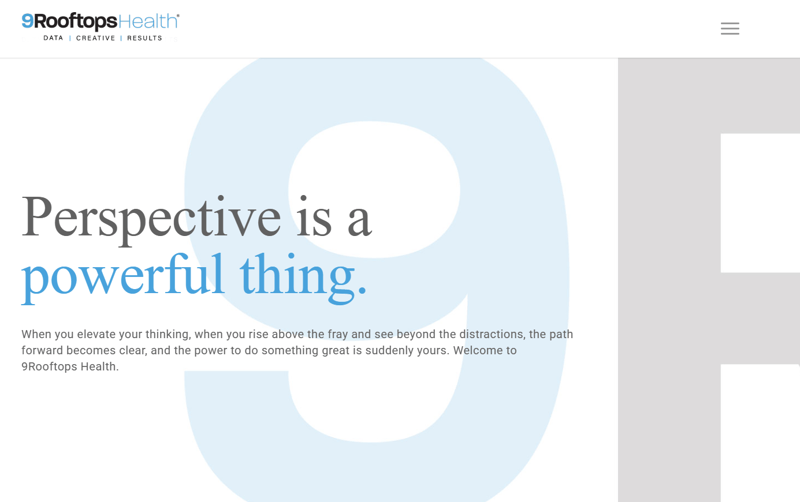 9RooftopsHealth
DATA | CREATIVE | RESULTS

Perspective is a powerful thing.

When you elevate your thinking, when you rise above the fray and see beyond the distractions, the path forward becomes clear, and the power to do something great is suddenly yours. Welcome to 9Rooftops Health.